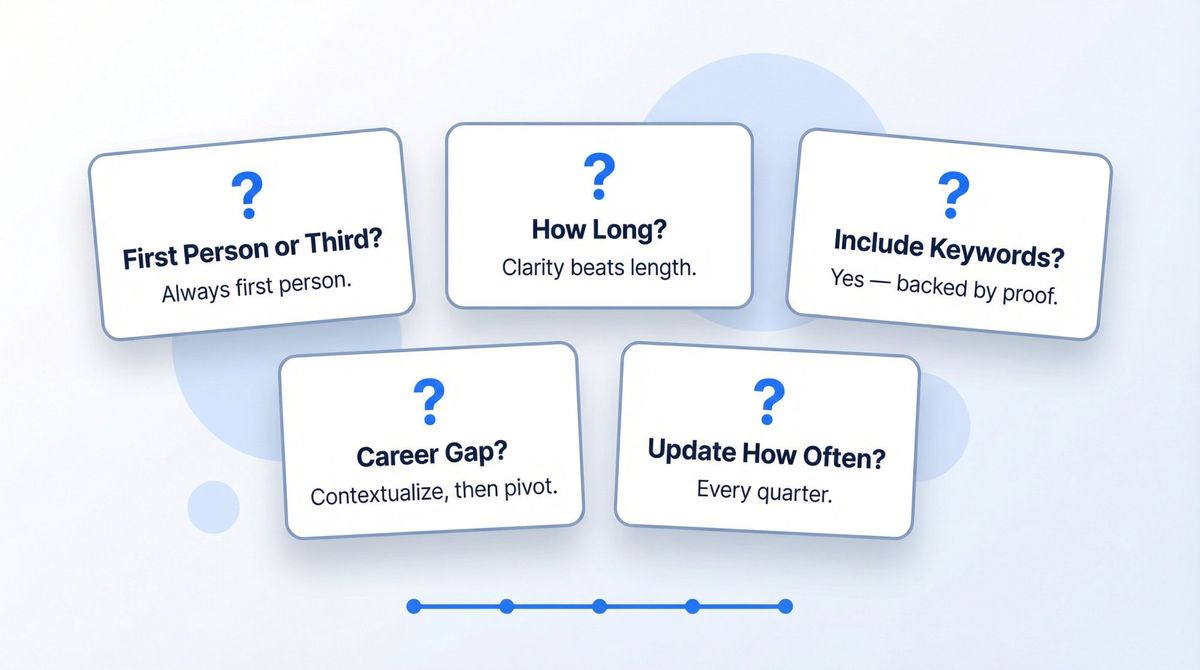 ?
First Person or Third?
Always first person.

?
How Long?
Clarity beats length.

?
Include Keywords?
Yes — backed by proof.

?
Career Gap?
Contextualize, then pivot.

?
Update How Often?
Every quarter.